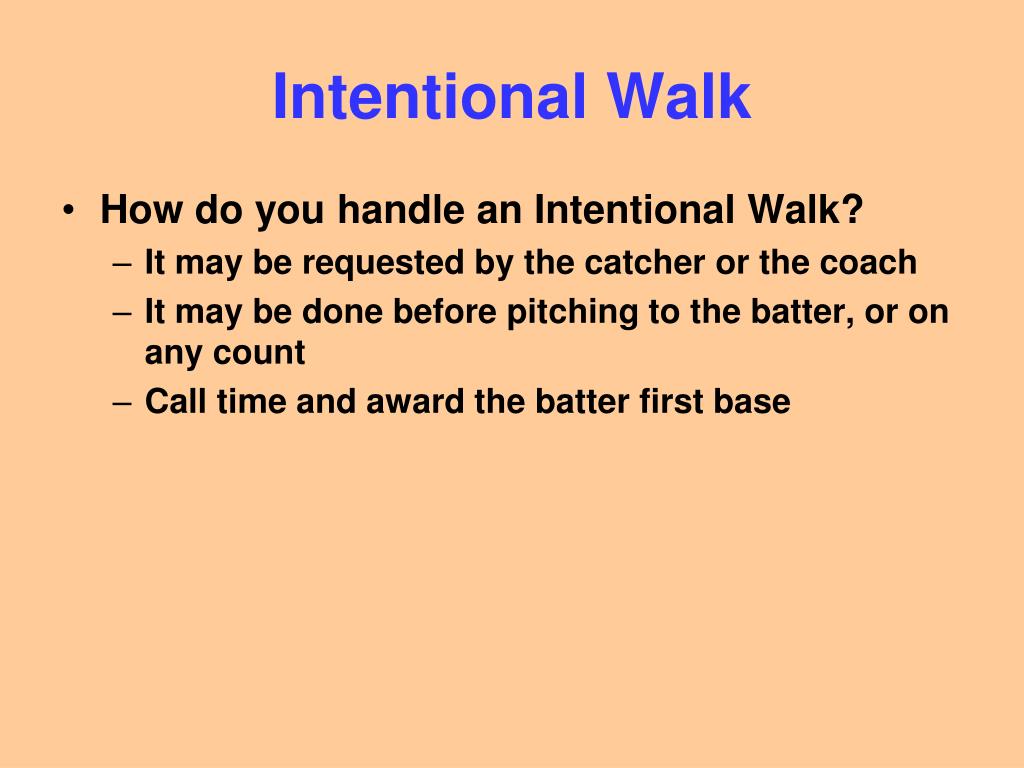 Intentional Walk

• How do you handle an Intentional Walk?
– It may be requested by the catcher or the coach
– It may be done before pitching to the batter, or on any count
– Call time and award the batter first base